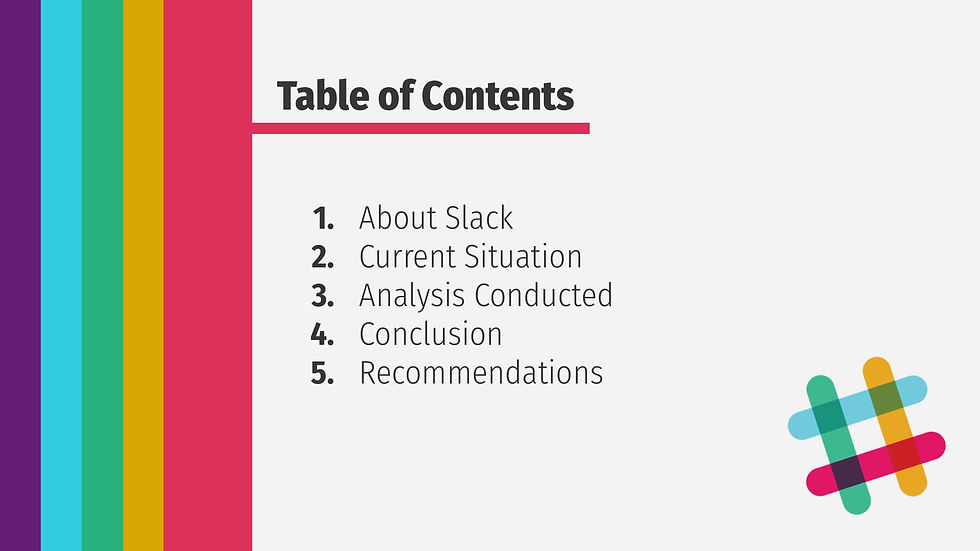 Table of Contents

1. About Slack
2. Current Situation
3. Analysis Conducted
4. Conclusion
5. Recommendations